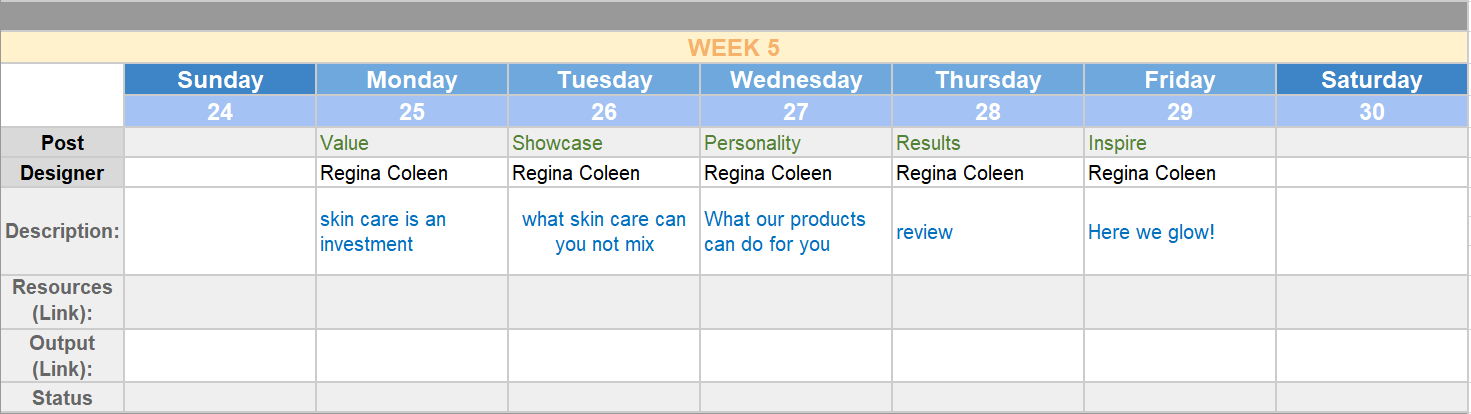 WEEK 5

| | Sunday | Monday | Tuesday | Wednesday | Thursday | Friday | Saturday |
|---|---|---|---|---|---|---|---|
| | 24 | 25 | 26 | 27 | 28 | 29 | 30 |
| Post | | Value | Showcase | Personality | Results | Inspire | |
| Designer | | Regina Coleen | Regina Coleen | Regina Coleen | Regina Coleen | Regina Coleen | |
| Description: | | skin care is an investment | what skin care can you not mix | What our products can do for you | review | Here we glow! | |
| Resources (Link): | | | | | | | |
| Output (Link): | | | | | | | |
| Status | | | | | | | |